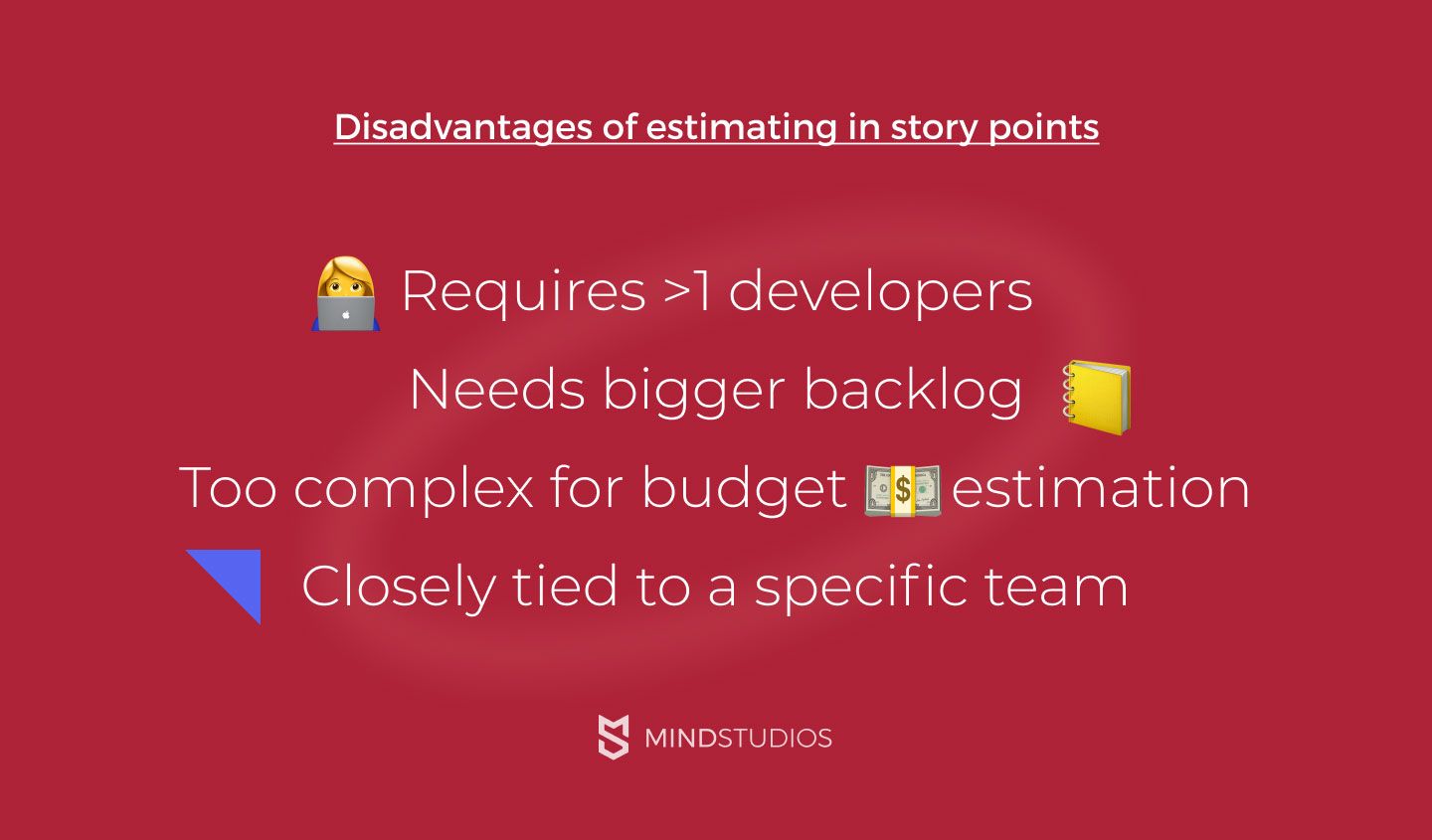 Disadvantages of estimating in story points

Requires >1 developers

Needs bigger backlog

Too complex for budget estimation

Closely tied to a specific team

MINDSTUDIOS